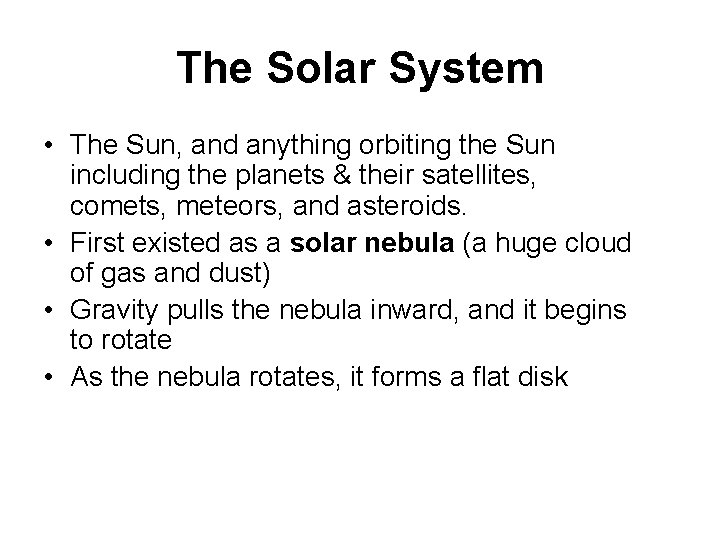 The Solar System

• The Sun, and anything orbiting the Sun including the planets & their satellites, comets, meteors, and asteroids.
• First existed as a solar nebula (a huge cloud of gas and dust)
• Gravity pulls the nebula inward, and it begins to rotate
• As the nebula rotates, it forms a flat disk